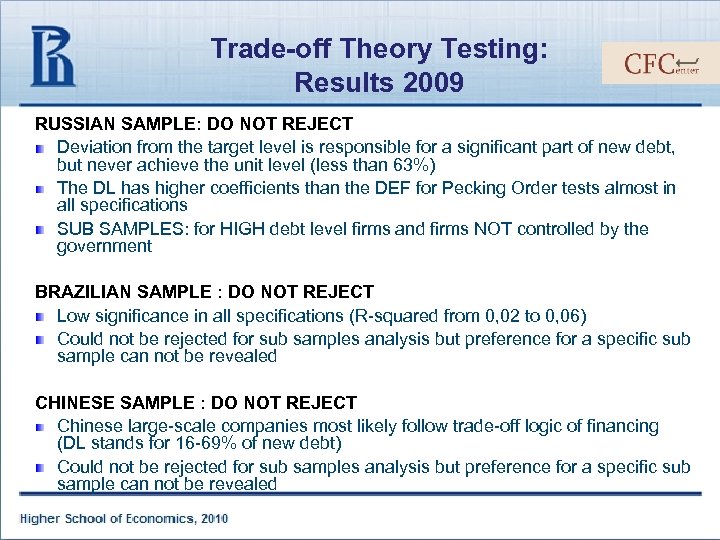 Trade-off Theory Testing:
Results 2009

CFCenter

RUSSIAN SAMPLE: DO NOT REJECT

- Deviation from the target level is responsible for a significant part of new debt, but never achieve the unit level (less than 63%)
- The DL has higher coefficients than the DEF for Pecking Order tests almost in all specifications
- SUB SAMPLES: for HIGH debt level firms and firms NOT controlled by the government

BRAZILIAN SAMPLE : DO NOT REJECT

- Low significance in all specifications (R-squared from 0,02 to 0,06)
- Could not be rejected for sub samples analysis but preference for a specific sub sample can not be revealed

CHINESE SAMPLE : DO NOT REJECT

- Chinese large-scale companies most likely follow trade-off logic of financing (DL stands for 16-69% of new debt)
- Could not be rejected for sub samples analysis but preference for a specific sub sample can not be revealed

Higher School of Economics, 2010